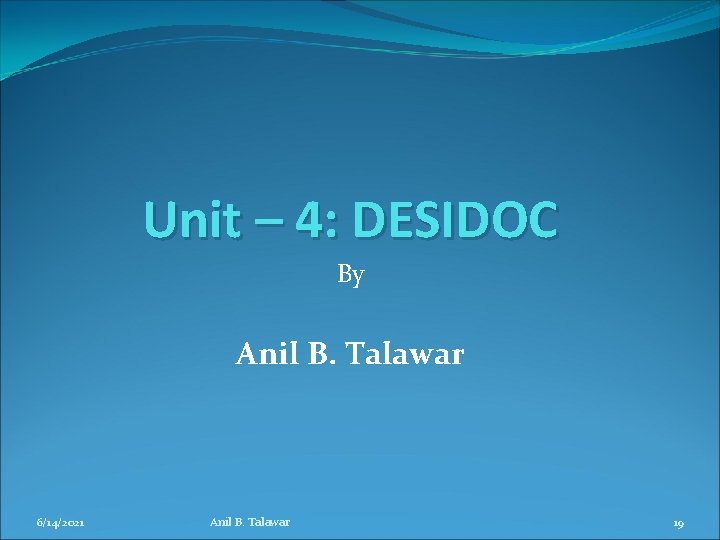 Unit – 4: DESIDOC

By

Anil B. Talawar

6/14/2021 Anil B. Talawar 19